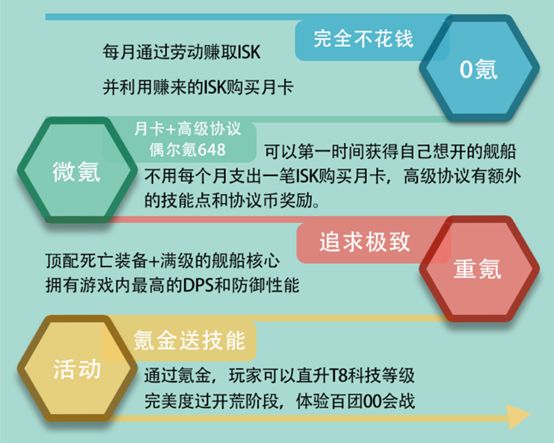 完全不花钱

0氪

每月通过劳动赚取ISK

并利用赚来的ISK购买月卡

微氪

月卡+高级协议
偶尔氪648

可以第一时间获得自己想开的舰船
不用每个月支出一笔ISK购买月卡，高级协议有额外的技能点和协议币奖励。

追求极致

重氪

顶配死亡装备+满级的舰船核心
拥有游戏内最高的DPS和防御性能

活动

氪金送技能

通过氪金，玩家可以直升T8科技等级
完美度过开荒阶段，体验百团00会战